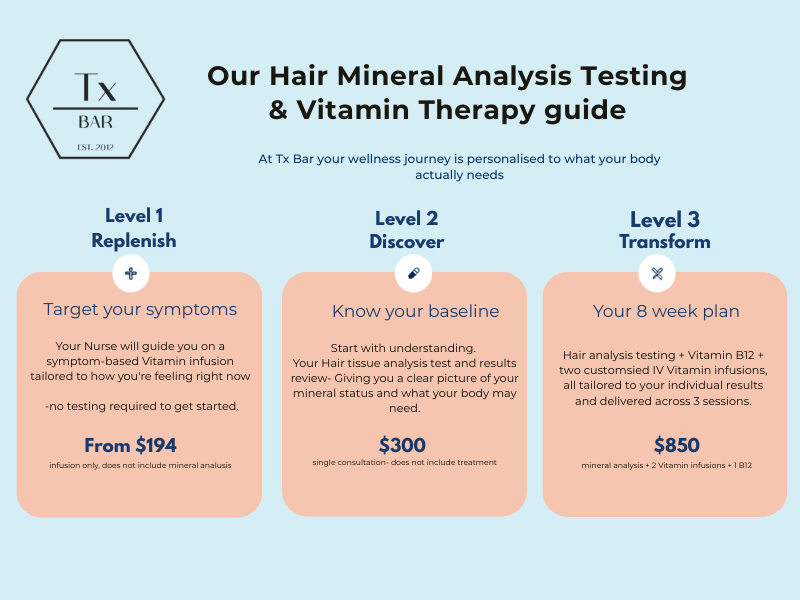 Tx
BAR
EST. 2012

Our Hair Mineral Analysis Testing & Vitamin Therapy guide

At Tx Bar your wellness journey is personalised to what your body actually needs

Level 1
Replenish

Target your symptoms

Your Nurse will guide you on a symptom-based Vitamin infusion tailored to how you're feeling right now

-no testing required to get started.

From $194

infusion only, does not include mineral analusis

Level 2
Discover

Know your baseline

Start with understanding.
Your Hair tissue analysis test and results review- Giving you a clear picture of your mineral status and what your body may need.

$300

single consultation- does not include treatment

Level 3
Transform

Your 8 week plan

Hair analysis testing + Vitamin B12 + two customsied IV Vitamin infusions, all tailored to your individual results and delivered across 3 sessions.

$850

mineral analysis + 2 Vitamin infusions + 1 B12